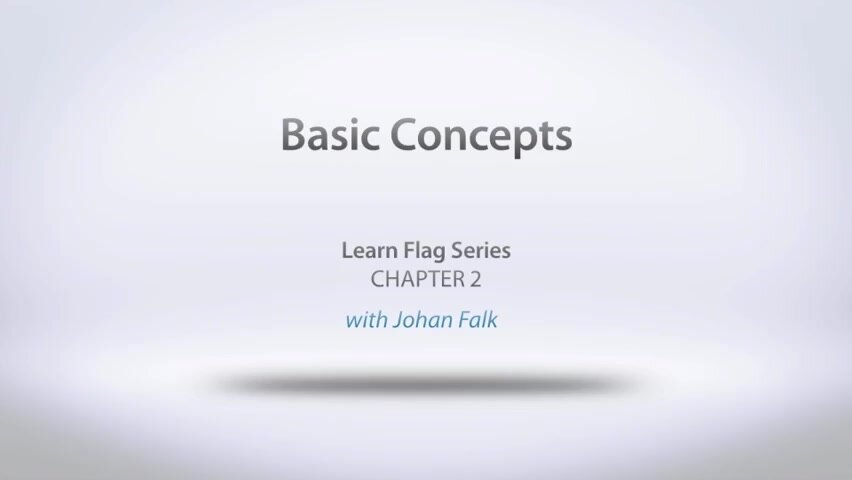 Basic Concepts

Learn Flag Series
CHAPTER 2
with Johan Falk